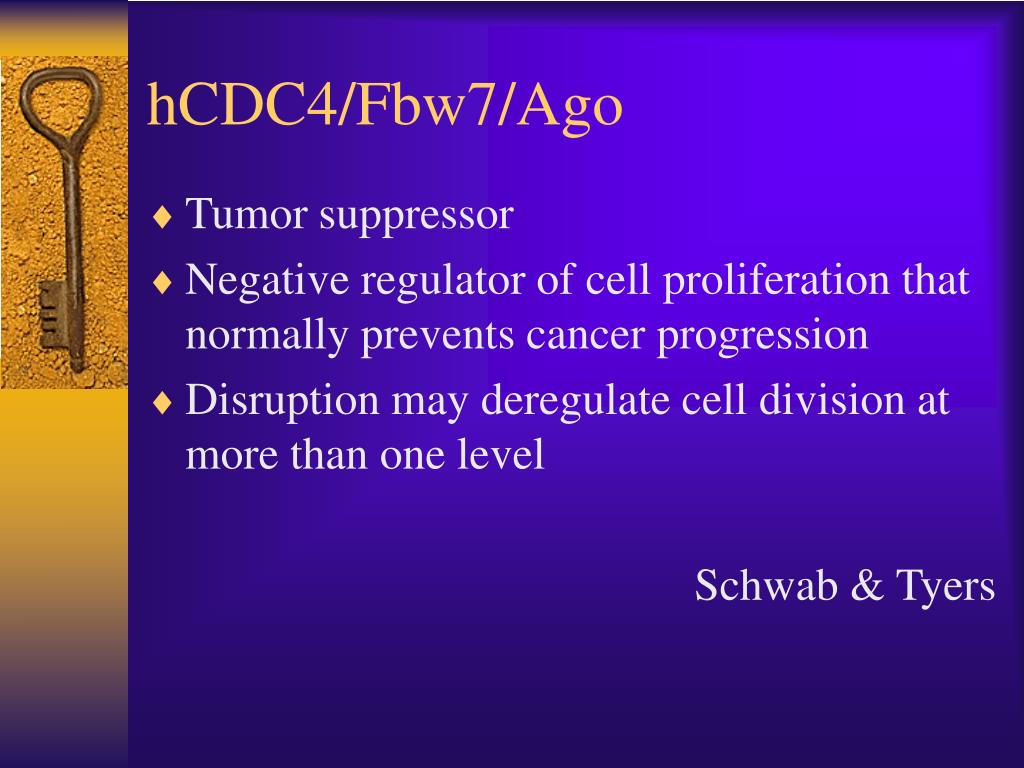 hCDC4/Fbw7/Ago

♦ Tumor suppressor
♦ Negative regulator of cell proliferation that normally prevents cancer progression
♦ Disruption may deregulate cell division at more than one level

Schwab & Tyers